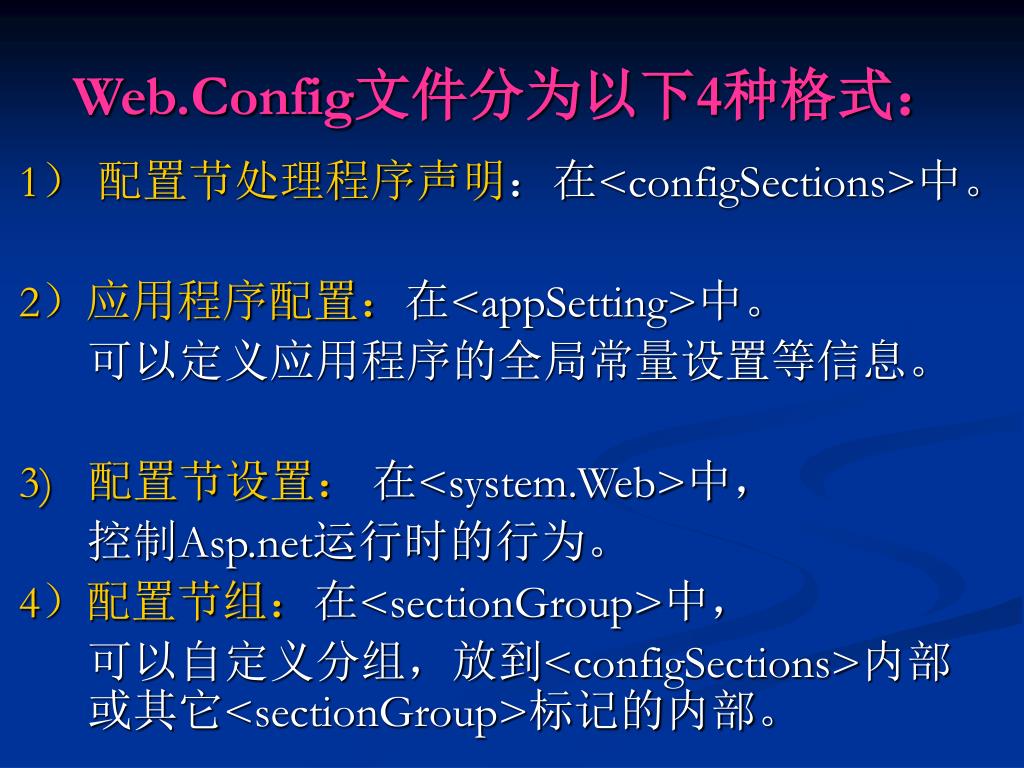 Web.Config文件分为以下4种格式：

1） 配置节处理程序声明：在<configSections>中。

2）应用程序配置：在<appSetting>中。
可以定义应用程序的全局常量设置等信息。

3) 配置节设置： 在<system.Web>中，
控制Asp.net运行时的行为。

4）配置节组：在<sectionGroup>中，
可以自定义分组，放到<configSections>内部或其它<sectionGroup>标记的内部。